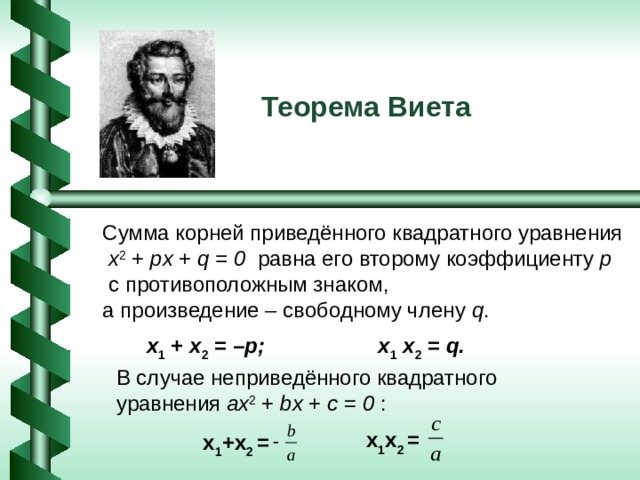 Теорема Виета

Сумма корней приведённого квадратного уравнения $x^2 + px + q = 0$ равна его второму коэффициенту $p$ с противоположным знаком, а произведение – свободному члену $q$.

$x_1 + x_2 = -p;$ $x_1 x_2 = q.$

В случае неприведённого квадратного уравнения $ax^2 + bx + c = 0$ :

$x_1+x_2 = -\frac{b}{a}$ $x_1x_2 = \frac{c}{a}$